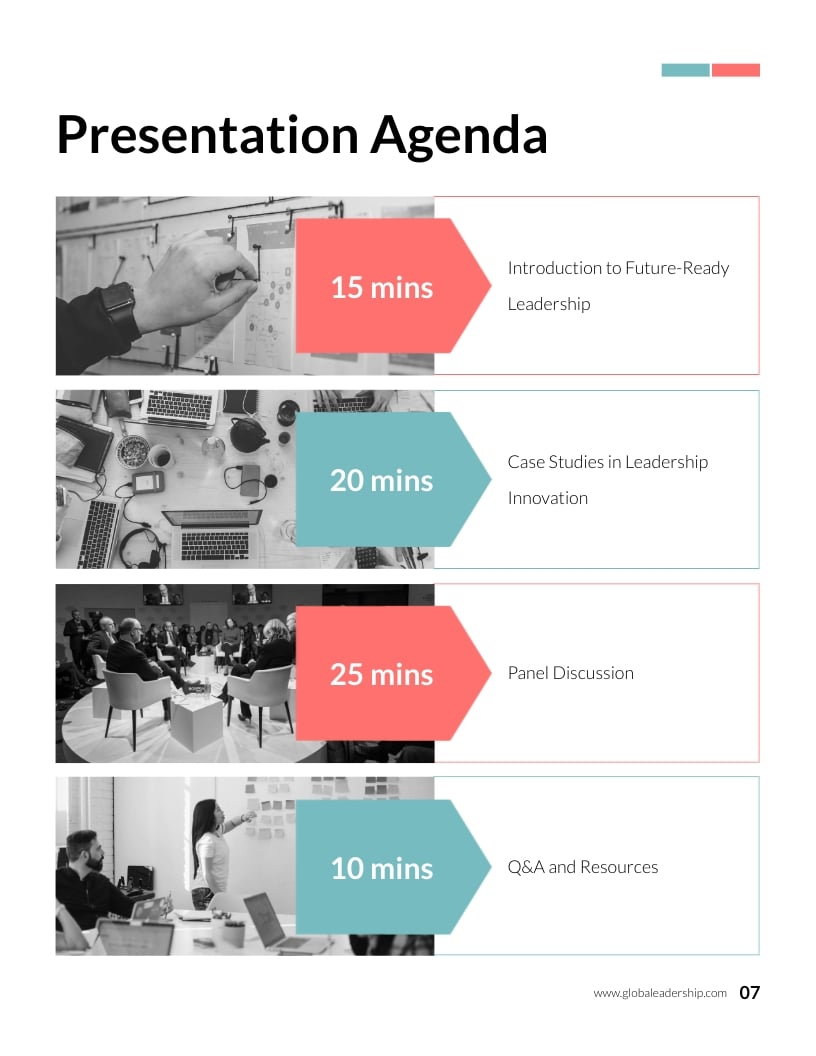 Presentation Agenda

15 mins

Introduction to Future-Ready Leadership

20 mins

Case Studies in Leadership Innovation

25 mins

Panel Discussion

10 mins

Q&A and Resources

www.globaleadership.com 07